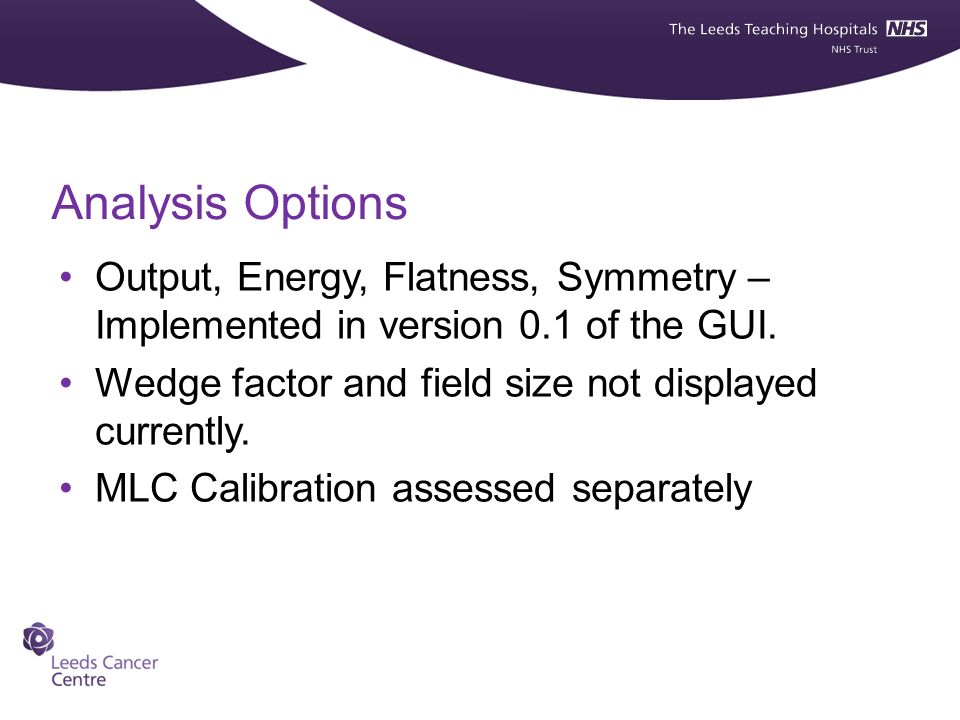 The Leeds Teaching Hospitals NHS
NHS Trust

Analysis Options

• Output, Energy, Flatness, Symmetry – Implemented in version 0.1 of the GUI.
• Wedge factor and field size not displayed currently.
• MLC Calibration assessed separately

Leeds Cancer Centre